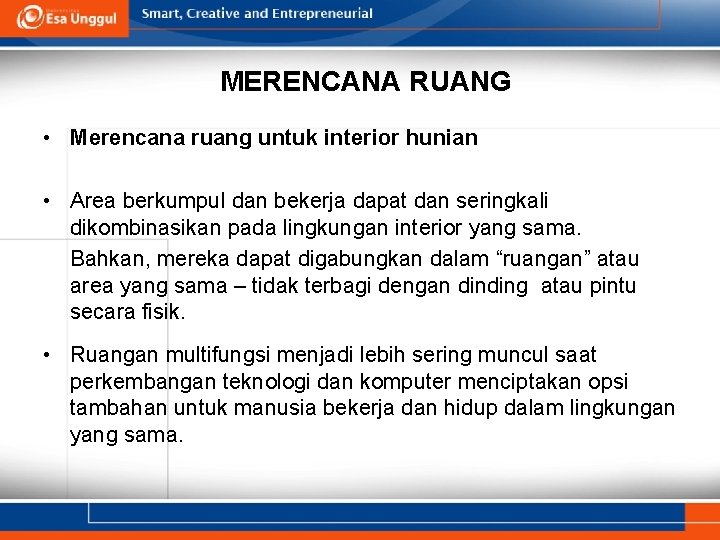 Esa Unggul

Smart, Creative and Entrepreneurial

MERENCANA RUANG

• Merencana ruang untuk interior hunian

• Area berkumpul dan bekerja dapat dan seringkali dikombinasikan pada lingkungan interior yang sama.

Bahkan, mereka dapat digabungkan dalam “ruangan” atau area yang sama – tidak terbagi dengan dinding atau pintu secara fisik.

• Ruangan multifungsi menjadi lebih sering muncul saat perkembangan teknologi dan komputer menciptakan opsi tambahan untuk manusia bekerja dan hidup dalam lingkungan yang sama.